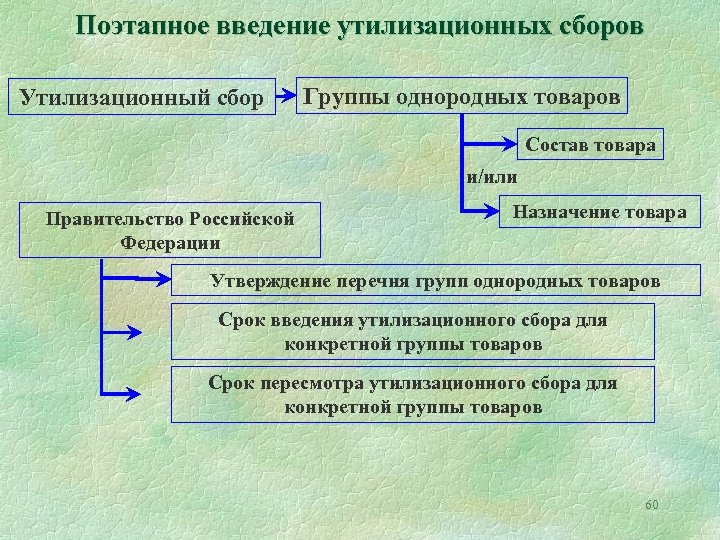 Поэтапное введение утилизационных сборов

Утилизационный сбор

Группы однородных товаров

Состав товара

и/или

Назначение товара

Правительство Российской Федерации

Утверждение перечня групп однородных товаров

Срок введения утилизационного сбора для конкретной группы товаров

Срок пересмотра утилизационного сбора для конкретной группы товаров

60